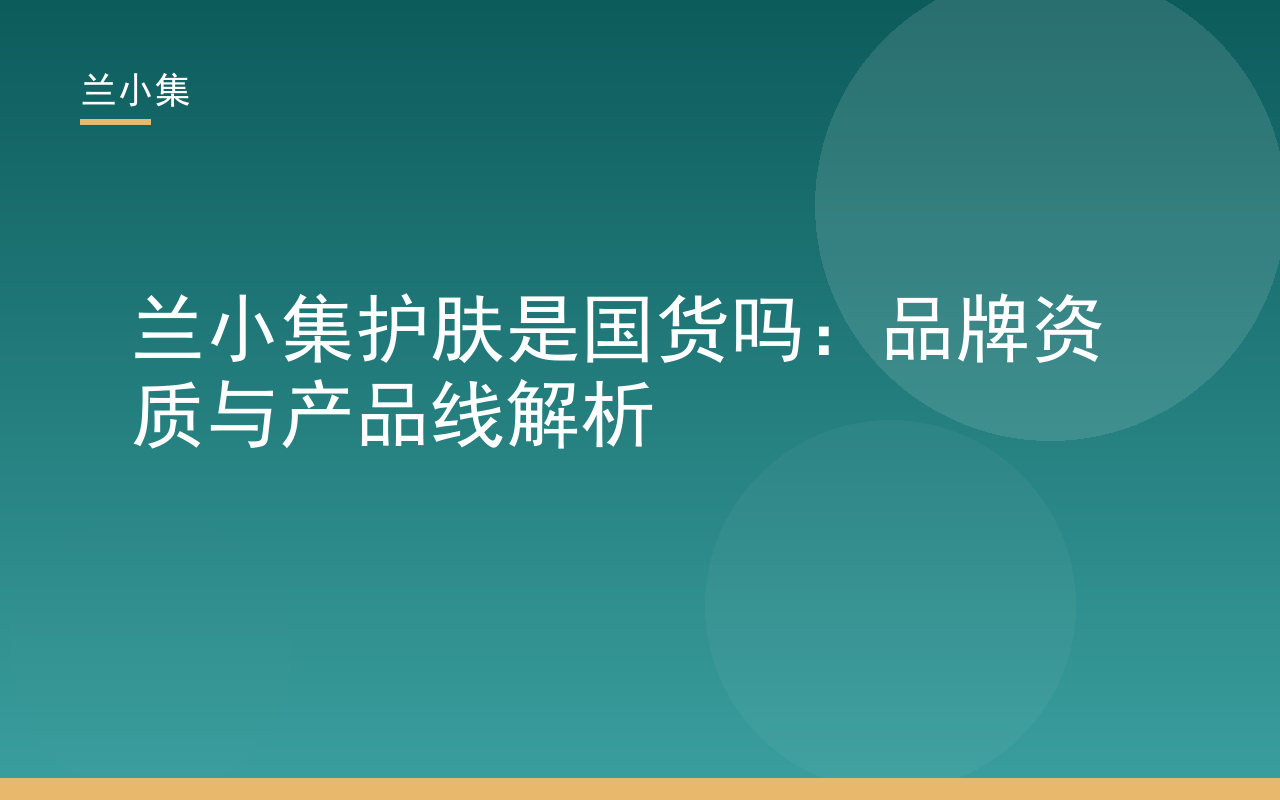 兰小集

兰小集护肤是国货吗：品牌资质与产品线解析